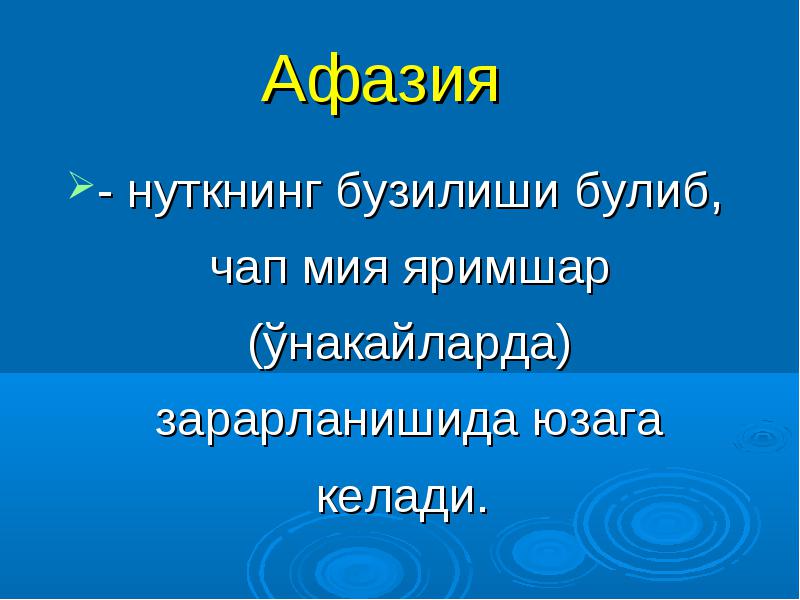 Афазия

- нуткнинг бузилиши булиб, чап мия яримшар (ўнакайларда) зарарланишида юзага келади.